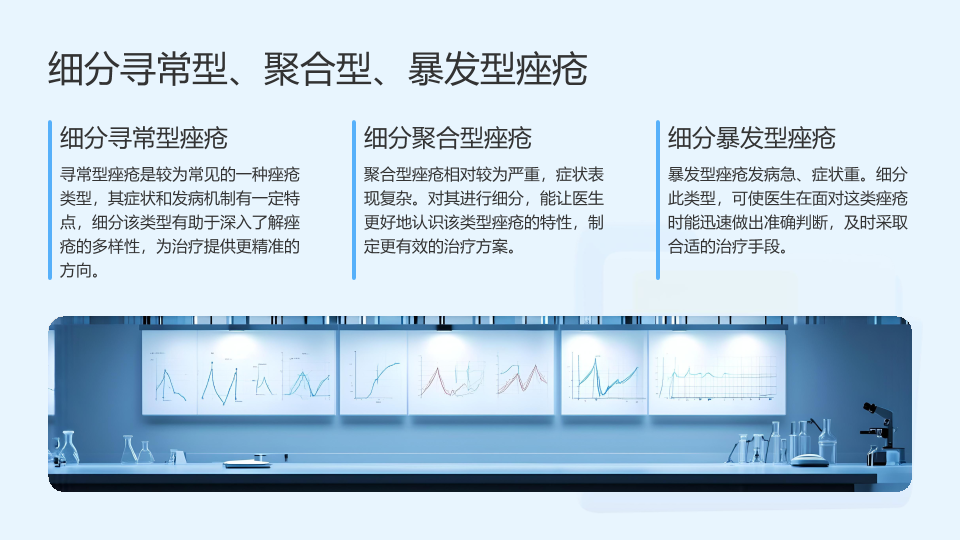 细分寻常型、聚合型、暴发型痤疮

细分寻常型痤疮

寻常型痤疮是较为常见的一种痤疮类型，其症状和发病机制有一定特点，细分该类型有助于深入了解痤疮的多样性，为治疗提供更精准的方向。

细分聚合型痤疮

聚合型痤疮相对较为严重，症状表现复杂。对其进行细分，能让医生更好地认识该类型痤疮的特性，制定更有效的治疗方案。

细分暴发型痤疮

暴发型痤疮发病急、症状重。细分此类型，可使医生在面对这类痤疮时能迅速做出准确判断，及时采取合适的治疗手段。